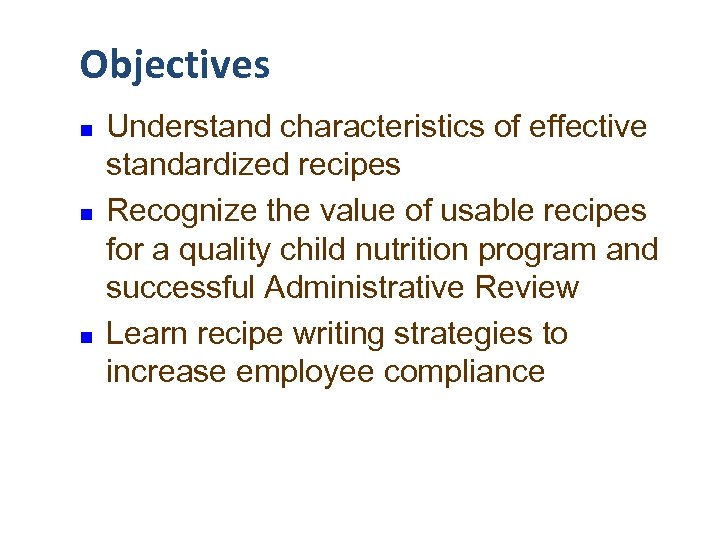 Objectives

- Understand characteristics of effective standardized recipes
- Recognize the value of usable recipes for a quality child nutrition program and successful Administrative Review
- Learn recipe writing strategies to increase employee compliance